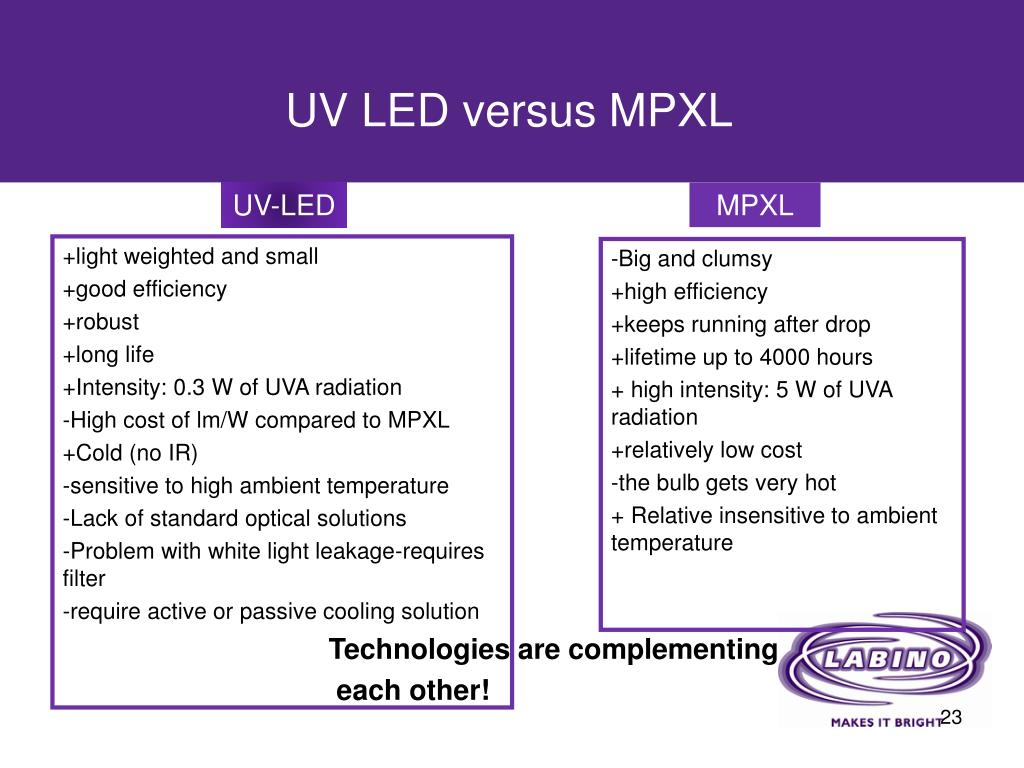 UV LED versus MPXL

UV-LED

+light weighted and small
+good efficiency
+robust
+long life
+Intensity: 0.3 W of UVA radiation
-High cost of lm/W compared to MPXL
+Cold (no IR)
-sensitive to high ambient temperature
-Lack of standard optical solutions
-Problem with white light leakage-requires filter
-require active or passive cooling solution

MPXL

-Big and clumsy
+high efficiency
+keeps running after drop
+lifetime up to 4000 hours
+ high intensity: 5 W of UVA radiation
+relatively low cost
-the bulb gets very hot
+ Relative insensitive to ambient temperature

Technologies are complementing each other!

LABINO
MAKES IT BRIGHT

23